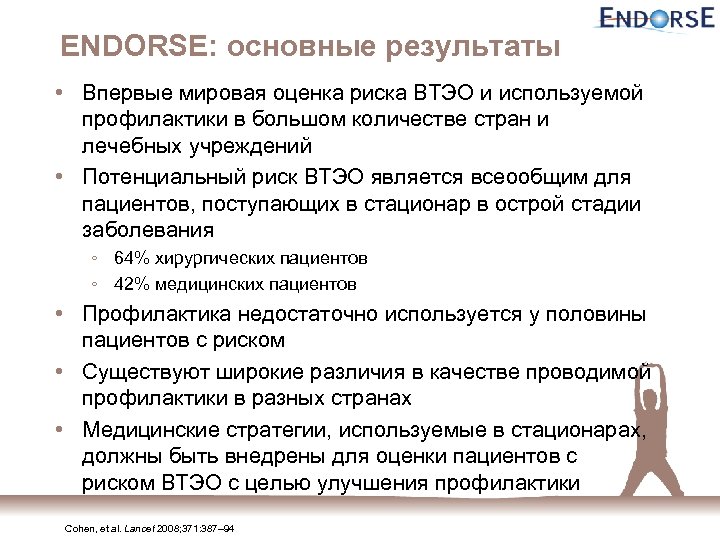 ENDORSE

ENDORSE: основные результаты

• Впервые мировая оценка риска ВТЭО и используемой профилактики в большом количестве стран и лечебных учреждений

• Потенциальный риск ВТЭО является всеообщим для пациентов, поступающих в стационар в острой стадии заболевания
  ◦ 64% хирургических пациентов
  ◦ 42% медицинских пациентов

• Профилактика недостаточно используется у половины пациентов с риском

• Существуют широкие различия в качестве проводимой профилактики в разных странах

• Медицинские стратегии, используемые в стационарах, должны быть внедрены для оценки пациентов с риском ВТЭО с целью улучшения профилактики

Cohen, et al. Lancet 2008;371:387–94